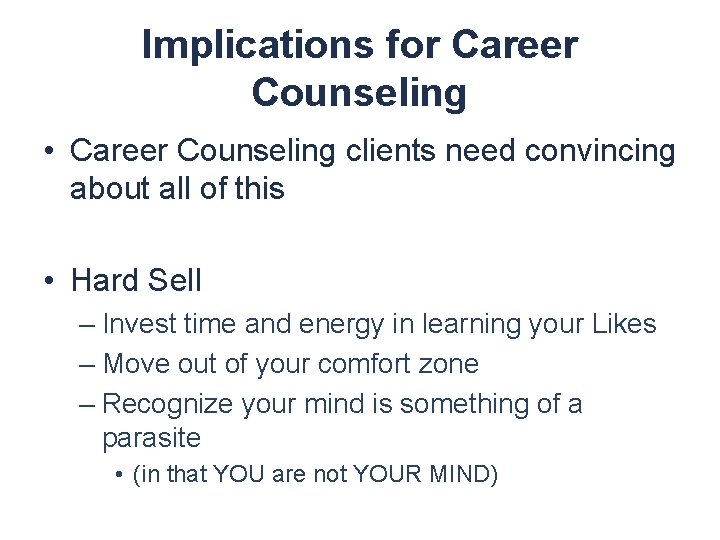 Implications for Career Counseling

• Career Counseling clients need convincing about all of this

• Hard Sell
– Invest time and energy in learning your Likes
– Move out of your comfort zone
– Recognize your mind is something of a parasite
• (in that YOU are not YOUR MIND)